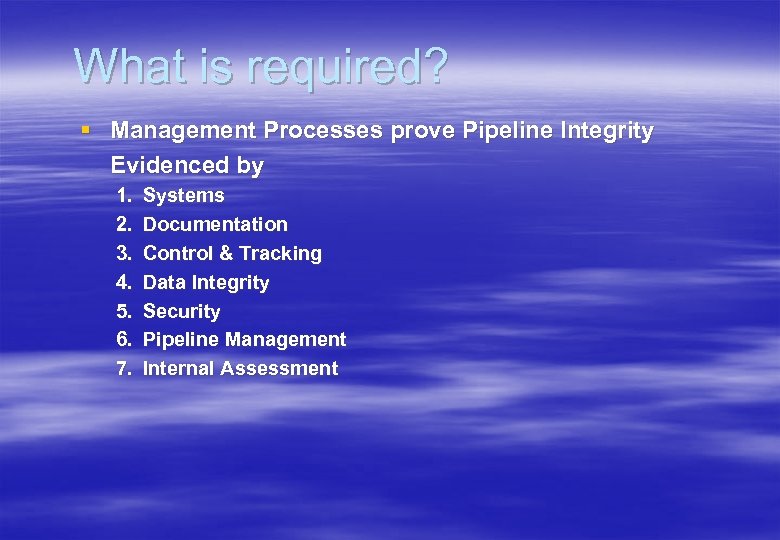 What is required?

▪ Management Processes prove Pipeline Integrity Evidenced by

1. Systems
2. Documentation
3. Control & Tracking
4. Data Integrity
5. Security
6. Pipeline Management
7. Internal Assessment